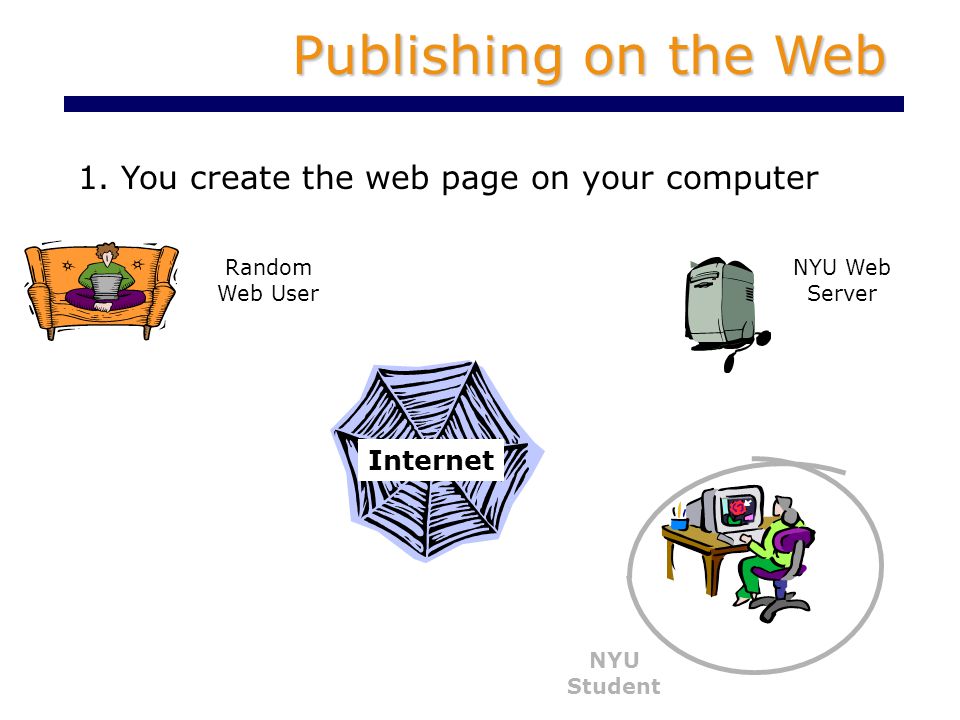 Publishing on the Web

1. You create the web page on your computer

Random Web User

NYU Web Server

Internet

NYU Student